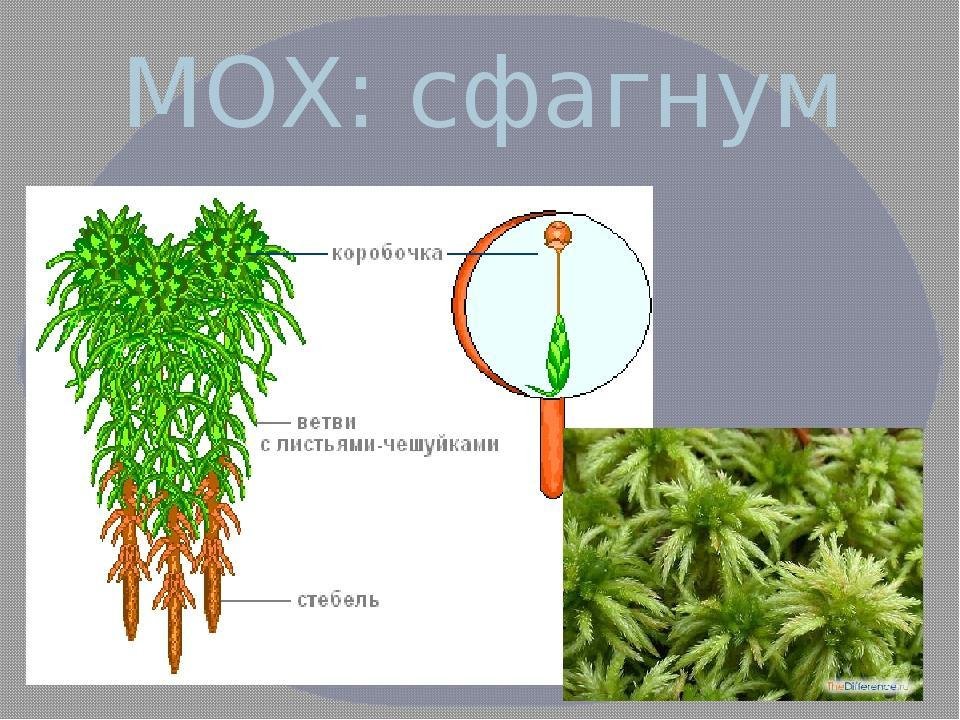 МОХ: сфагнум

коробочка

ветви
с листьями-чешуйками

стебель

TheDifference.ru